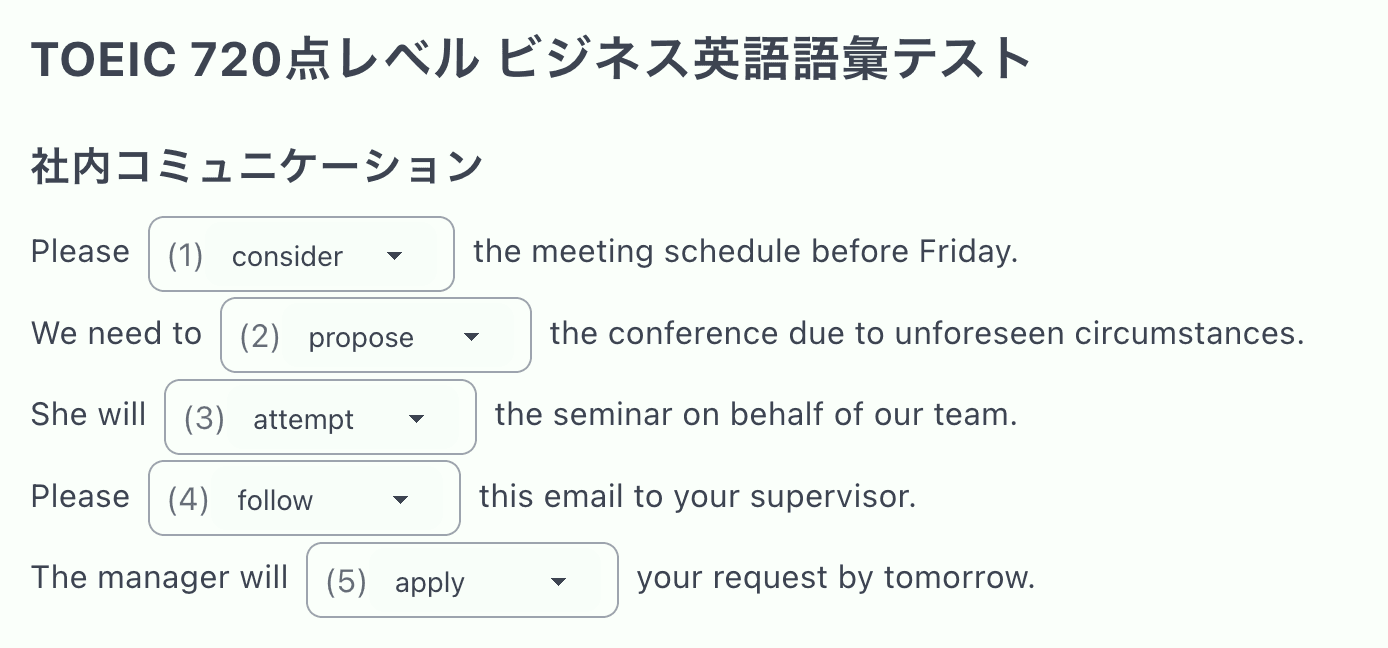 TOEIC 720点レベル ビジネス英語語彙テスト

社内コミュニケーション

Please (1) consider the meeting schedule before Friday.

We need to (2) propose the conference due to unforeseen circumstances.

She will (3) attempt the seminar on behalf of our team.

Please (4) follow this email to your supervisor.

The manager will (5) apply your request by tomorrow.